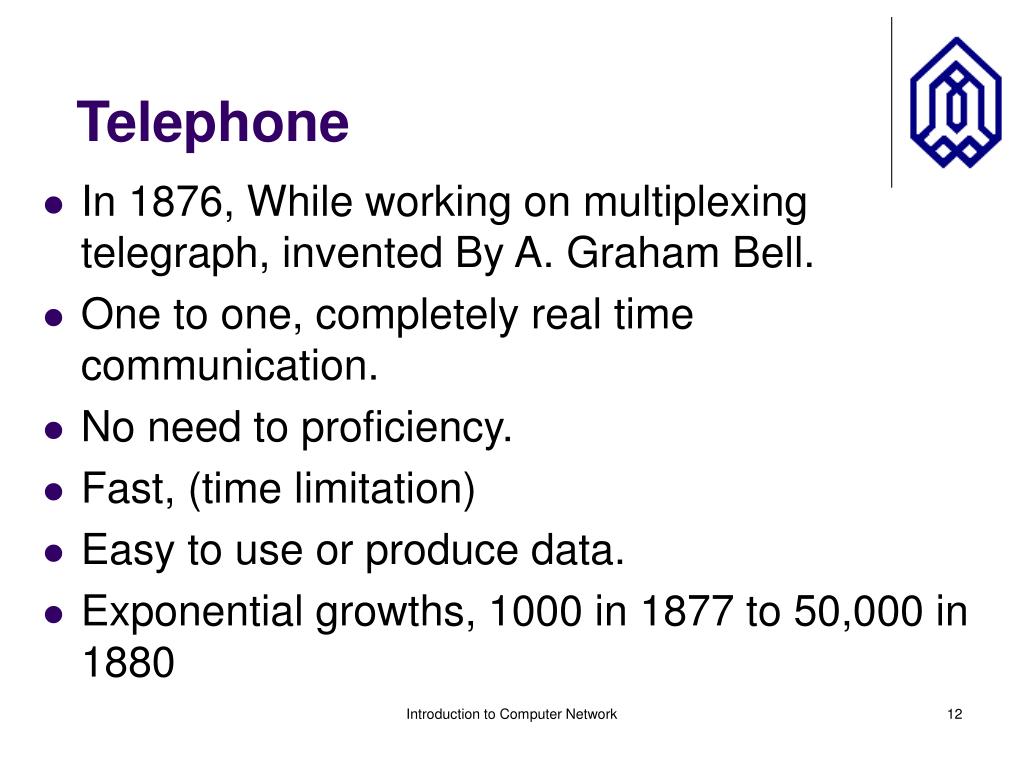 Telephone

- In 1876, While working on multiplexing telegraph, invented By A. Graham Bell.
- One to one, completely real time communication.
- No need to proficiency.
- Fast, (time limitation)
- Easy to use or produce data.
- Exponential growths, 1000 in 1877 to 50,000 in 1880

Introduction to Computer Network

12